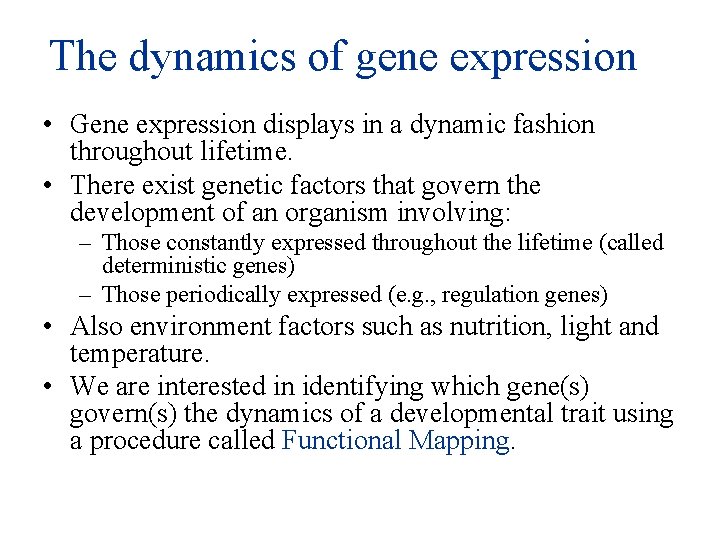 The dynamics of gene expression

• Gene expression displays in a dynamic fashion throughout lifetime.

• There exist genetic factors that govern the development of an organism involving:

– Those constantly expressed throughout the lifetime (called deterministic genes)

– Those periodically expressed (e.g., regulation genes)

• Also environment factors such as nutrition, light and temperature.

• We are interested in identifying which gene(s) govern(s) the dynamics of a developmental trait using a procedure called Functional Mapping.